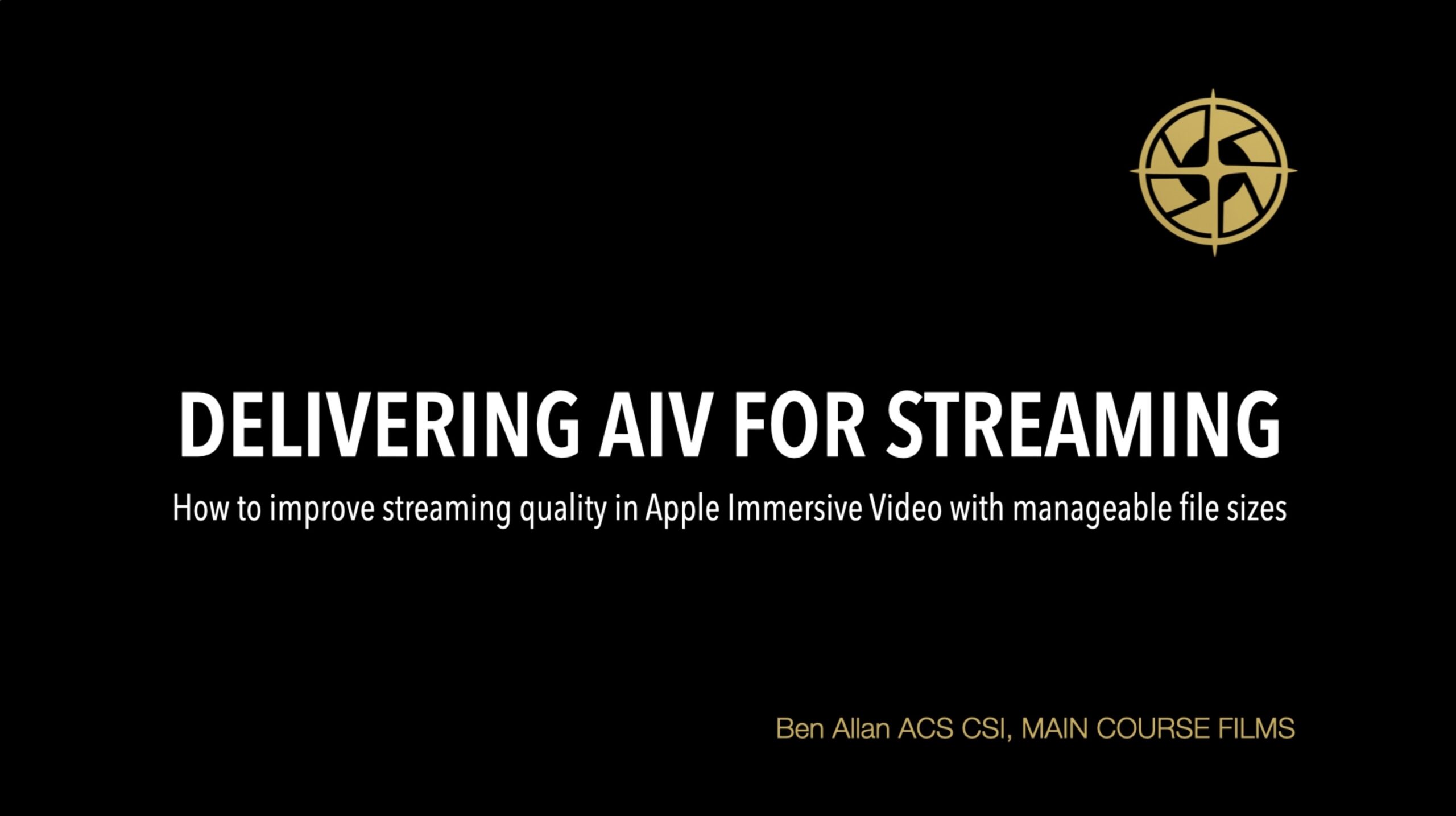 DELIVERING AIV FOR STREAMING

How to improve streaming quality in Apple Immersive Video with manageable file sizes

Ben Allan ACS CSI, MAIN COURSE FILMS